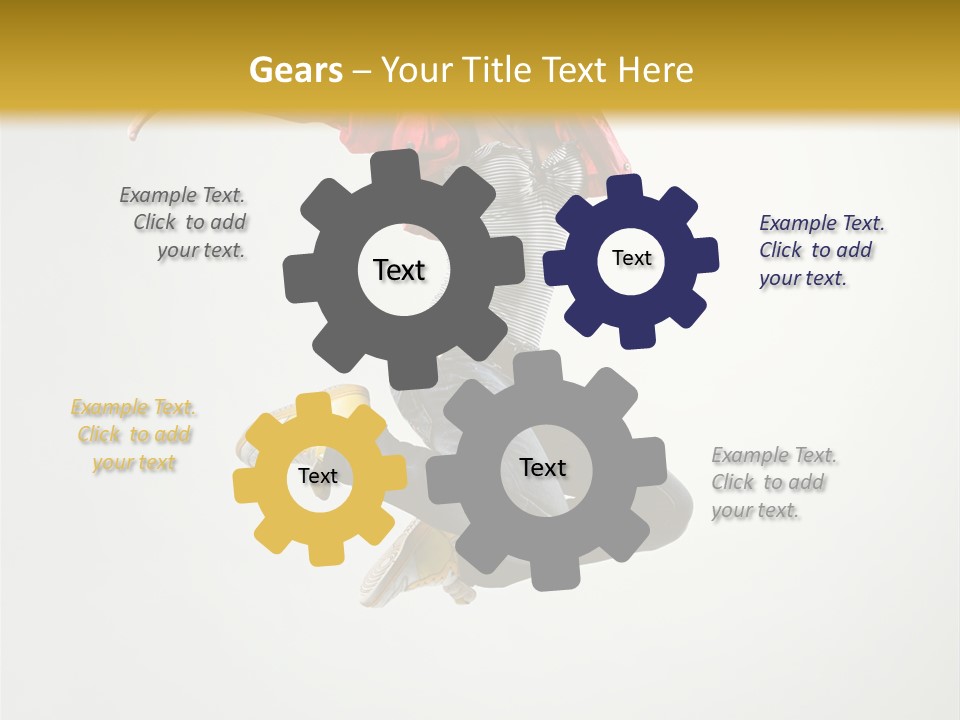 Gears – Your Title Text Here

Example Text. Click to add your text.

Text

Text

Example Text. Click to add your text.

Example Text. Click to add your text

Text

Text

Example Text. Click to add your text.